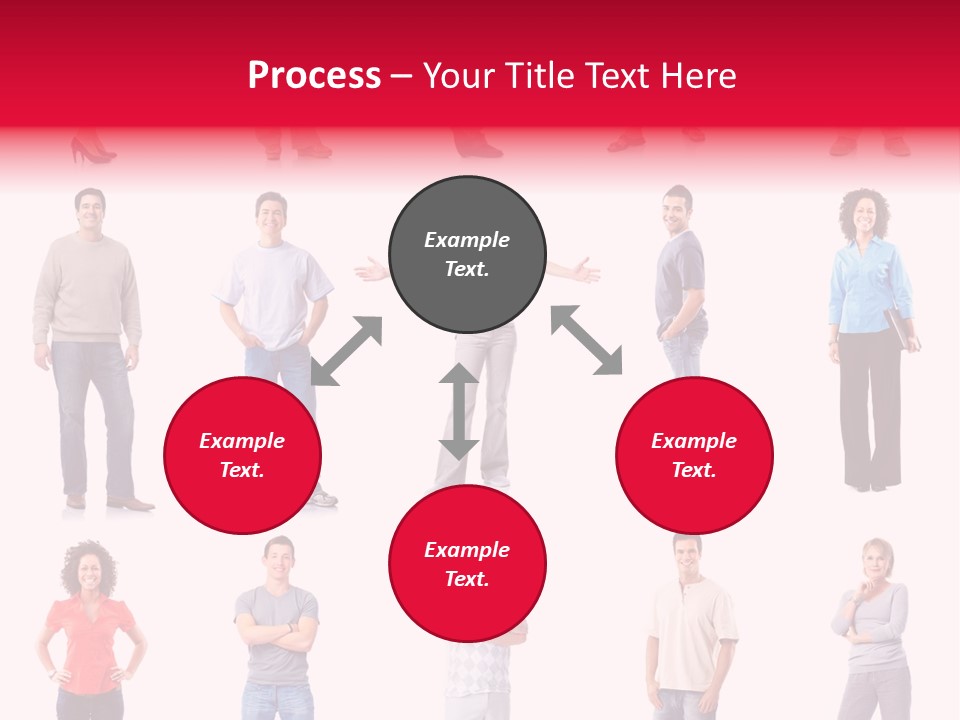 Process – Your Title Text Here

Example Text.

Example Text.

Example Text.

Example Text.